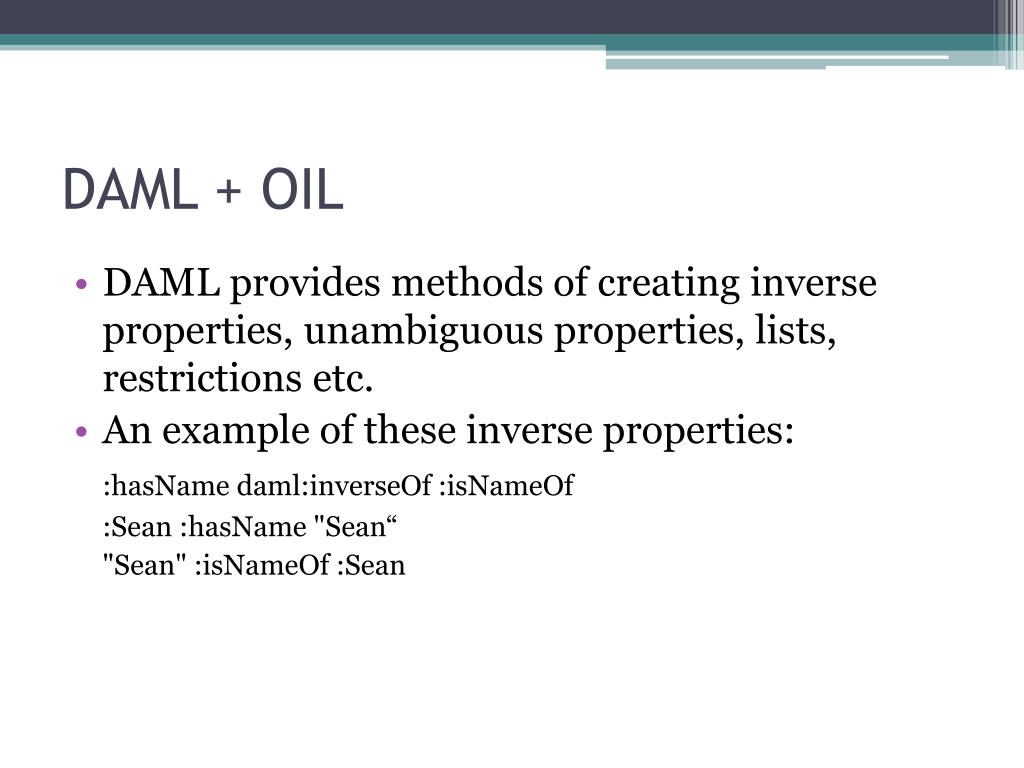 DAML + OIL

• DAML provides methods of creating inverse properties, unambiguous properties, lists, restrictions etc.
• An example of these inverse properties:

:hasName daml:inverseOf :isNameOf

:Sean :hasName "Sean“
"Sean" :isNameOf :Sean